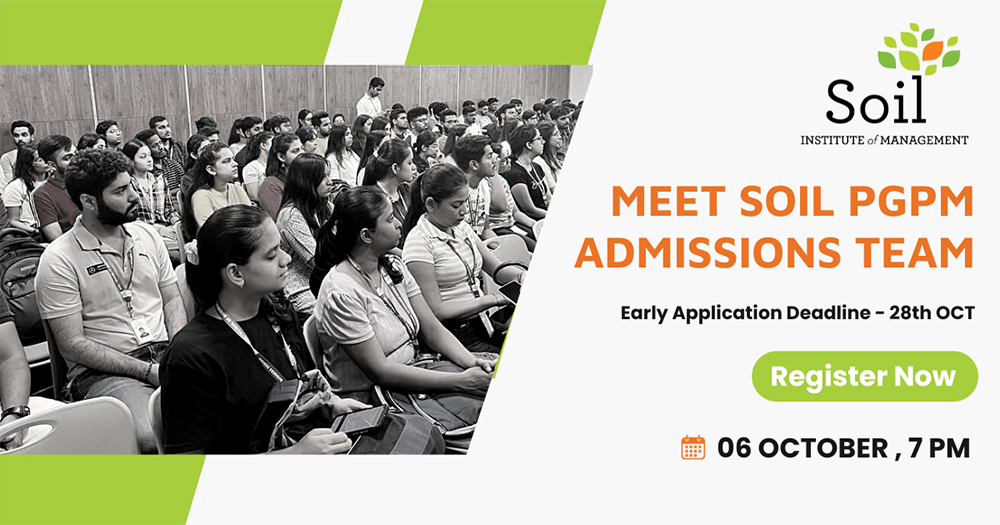 Soil
INSTITUTE of MANAGEMENT

MEET SOIL PGPM ADMISSIONS TEAM

Early Application Deadline - 28th OCT

Register Now

06 OCTOBER , 7 PM